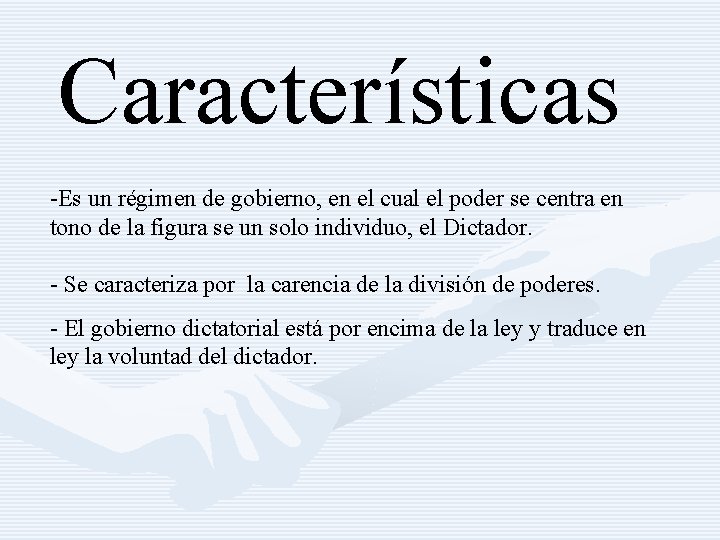 Características

-Es un régimen de gobierno, en el cual el poder se centra en tono de la figura se un solo individuo, el Dictador.

- Se caracteriza por  la carencia de la división de poderes.

- El gobierno dictatorial está por encima de la ley y traduce en ley la voluntad del dictador.